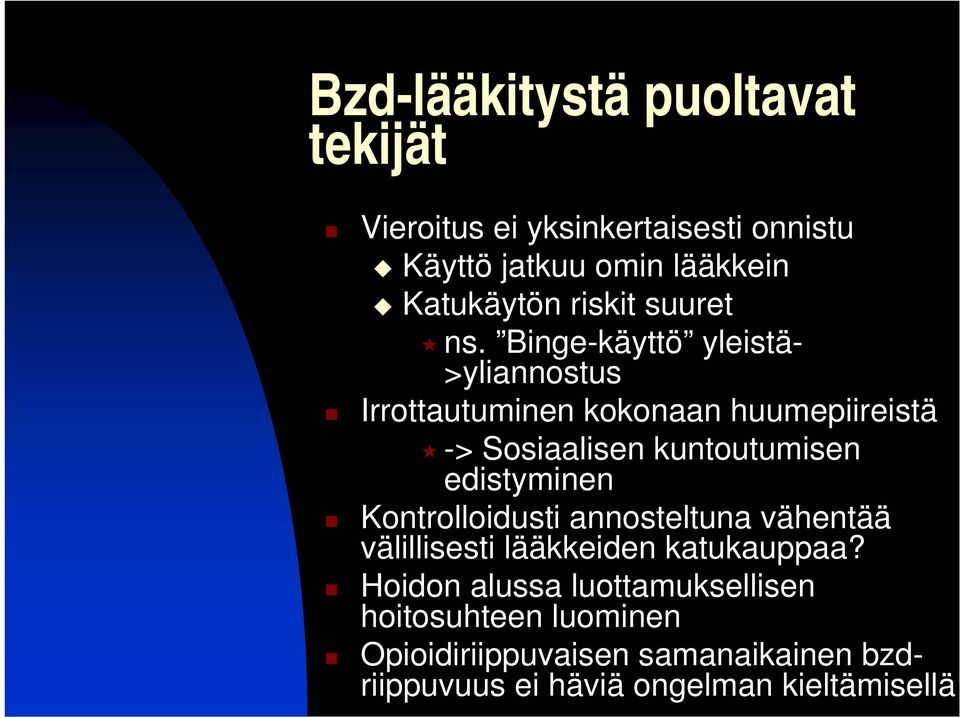 Bzd-lääkitystä puoltavat tekijät

Vieroitus ei yksinkertaisesti onnistu

Käyttö jatkuu omin lääkkein

Katukäytön riskit suuret

ns. ”Binge-käyttö” yleistä->yliannostus

Irrottautuminen kokonaan huumepiireistä

-> Sosiaalisen kuntoutumisen edistyminen

Kontrolloidusti annosteltuna vähentää välillisesti lääkkeiden katukauppaa?

Hoidon alussa luottamuksellisen hoitosuhteen luominen

Opioidiriippuvaisen samanaikainen bzd-riippuvuus ei häviä ongelman kieltämisellä